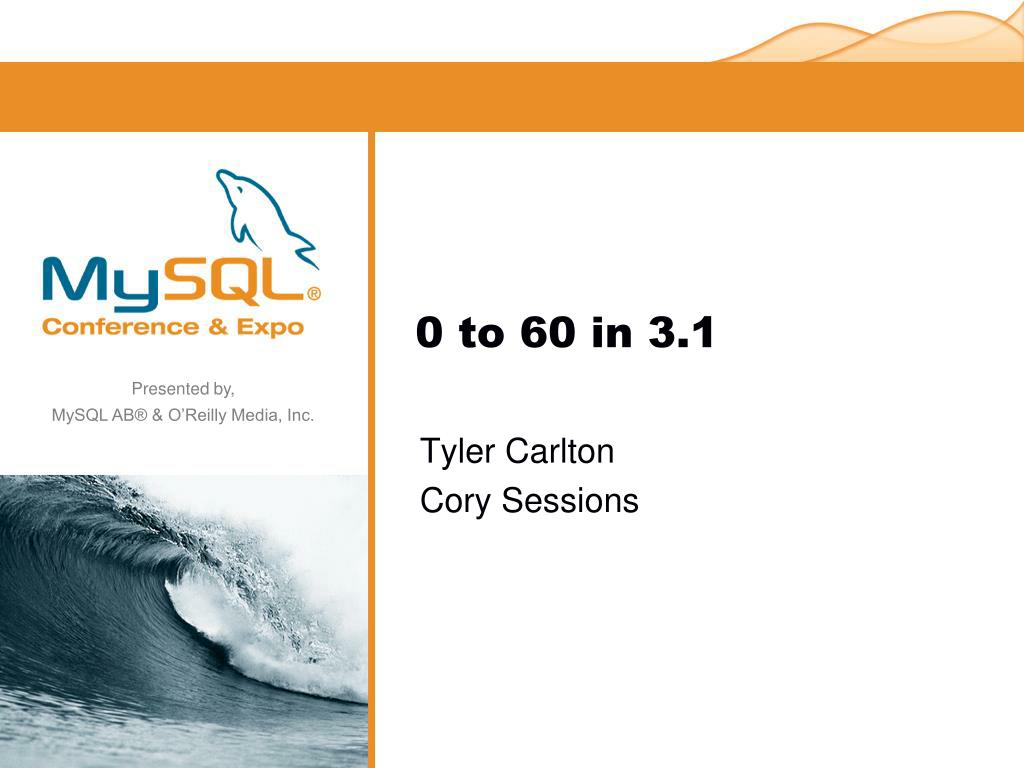 MySQL®
Conference & Expo

Presented by,
MySQL AB® & O'Reilly Media, Inc.

0 to 60 in 3.1

Tyler Carlton
Cory Sessions